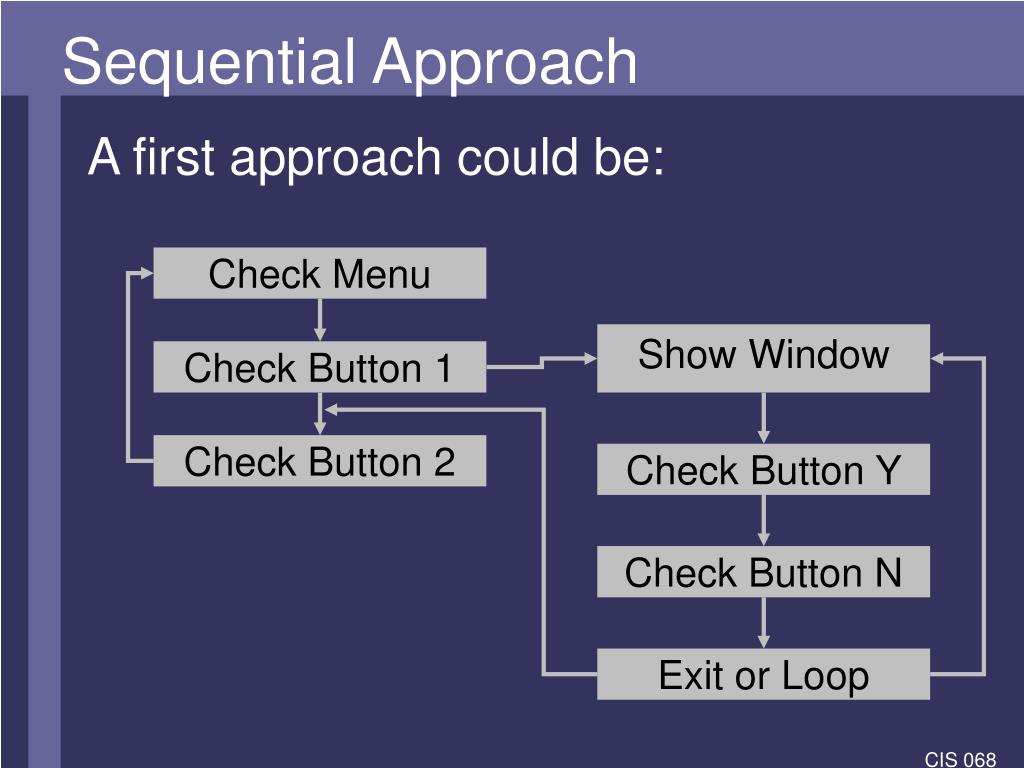 Sequential Approach

A first approach could be:

Check Menu

Check Button 1

Check Button 2

Show Window

Check Button Y

Check Button N

Exit or Loop

CIS 068